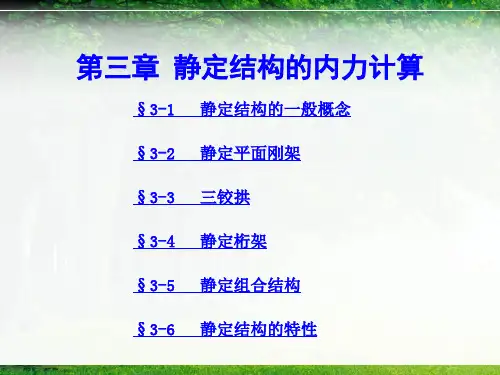 第三章 静定结构的内力计算

§3-1 静定结构的一般概念

§3-2 静定平面刚架

§3-3 三铰拱

§3-4 静定桁架

§3-5 静定组合结构

§3-6 静定结构的特性